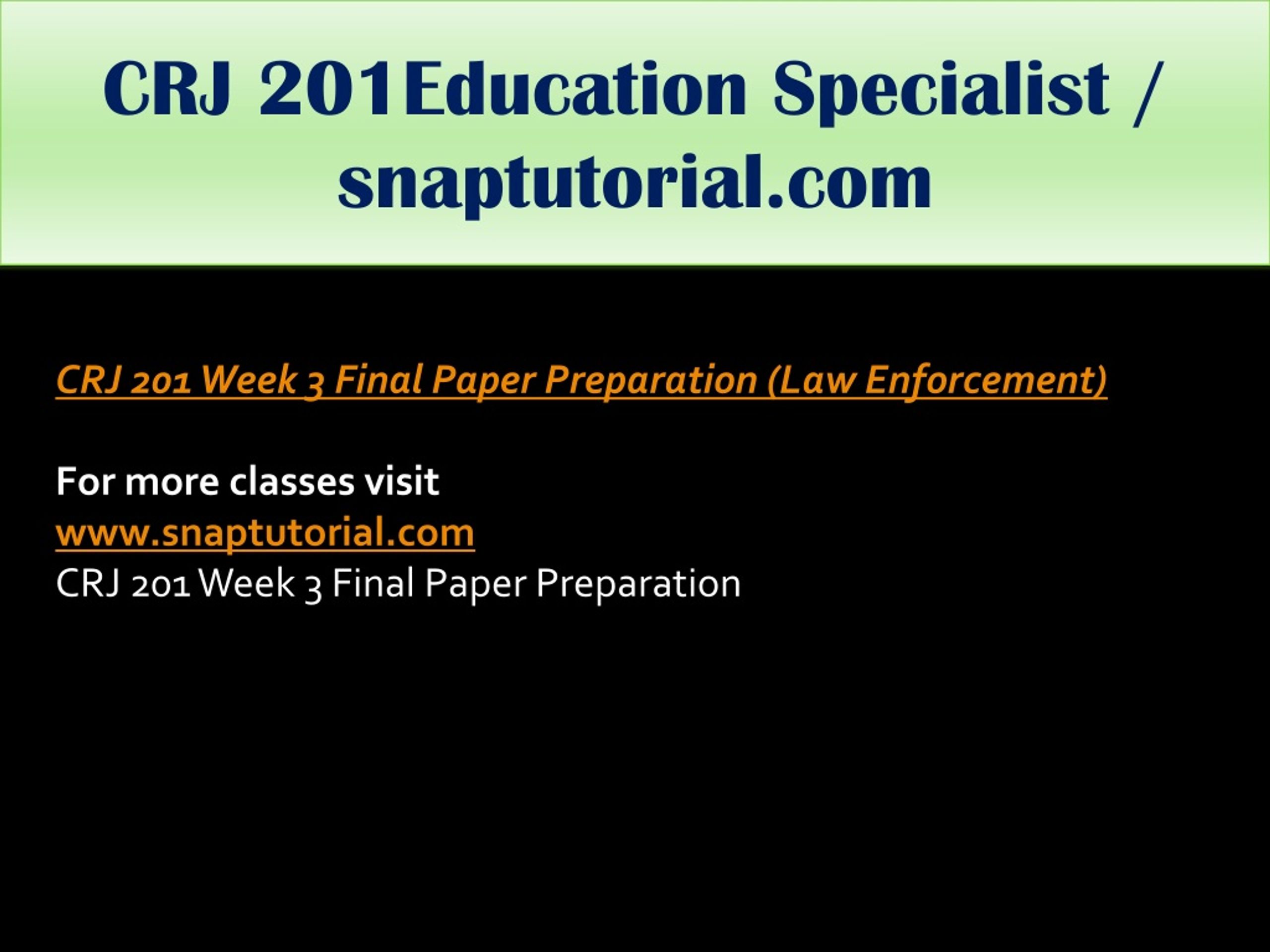 CRJ 201Education Specialist / snaptutorial.com

CRJ 201 Week 3 Final Paper Preparation (Law Enforcement)

For more classes visit
www.snaptutorial.com
CRJ 201 Week 3 Final Paper Preparation